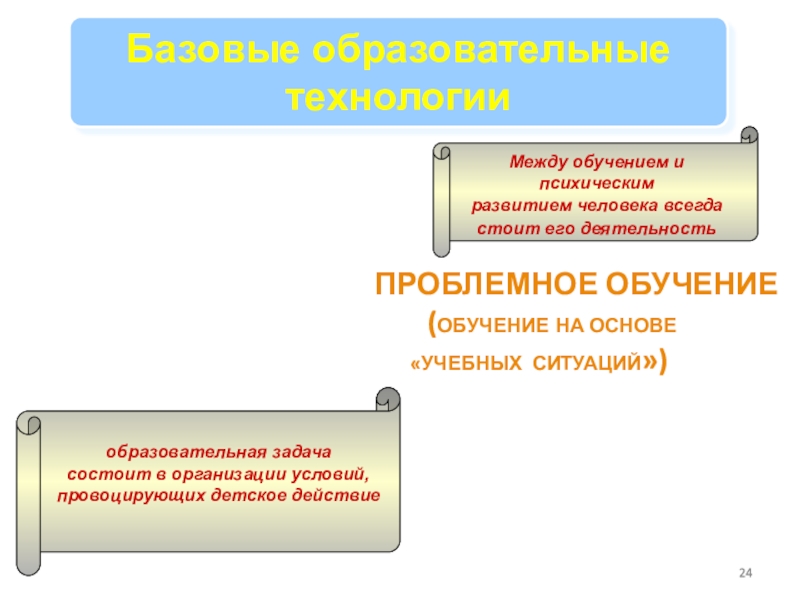 Базовые образовательные технологии

Между обучением и психическим развитием человека всегда стоит его деятельность

ПРОБЛЕМНОЕ ОБУЧЕНИЕ
(ОБУЧЕНИЕ НА ОСНОВЕ «УЧЕБНЫХ СИТУАЦИЙ»)

образовательная задача состоит в организации условий, провоцирующих детское действие

24